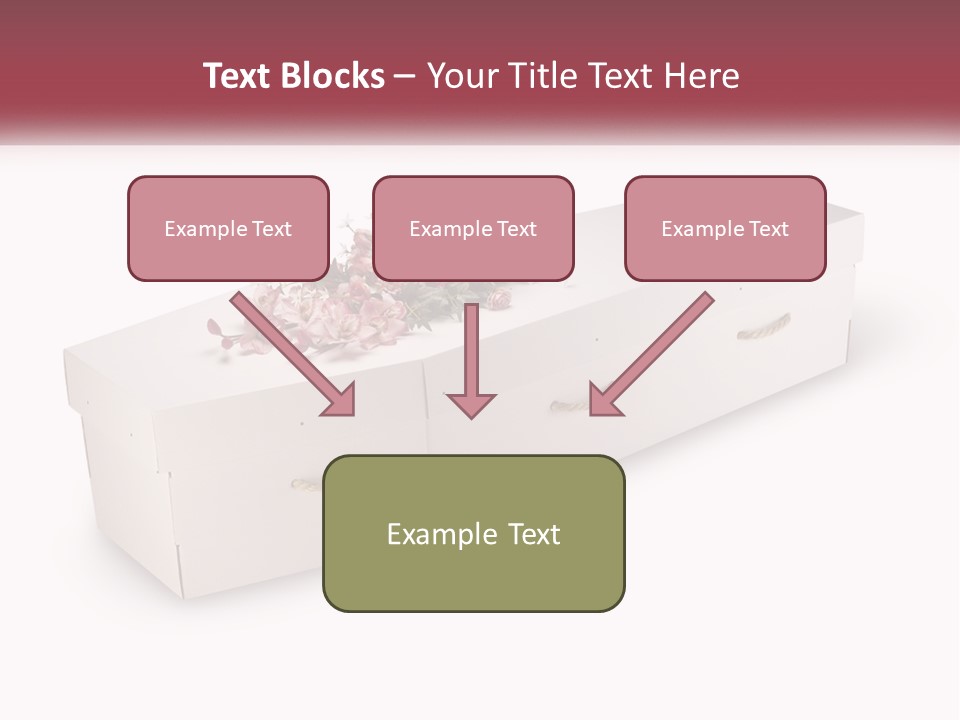 Text Blocks – Your Title Text Here

Example Text

Example Text

Example Text

Example Text